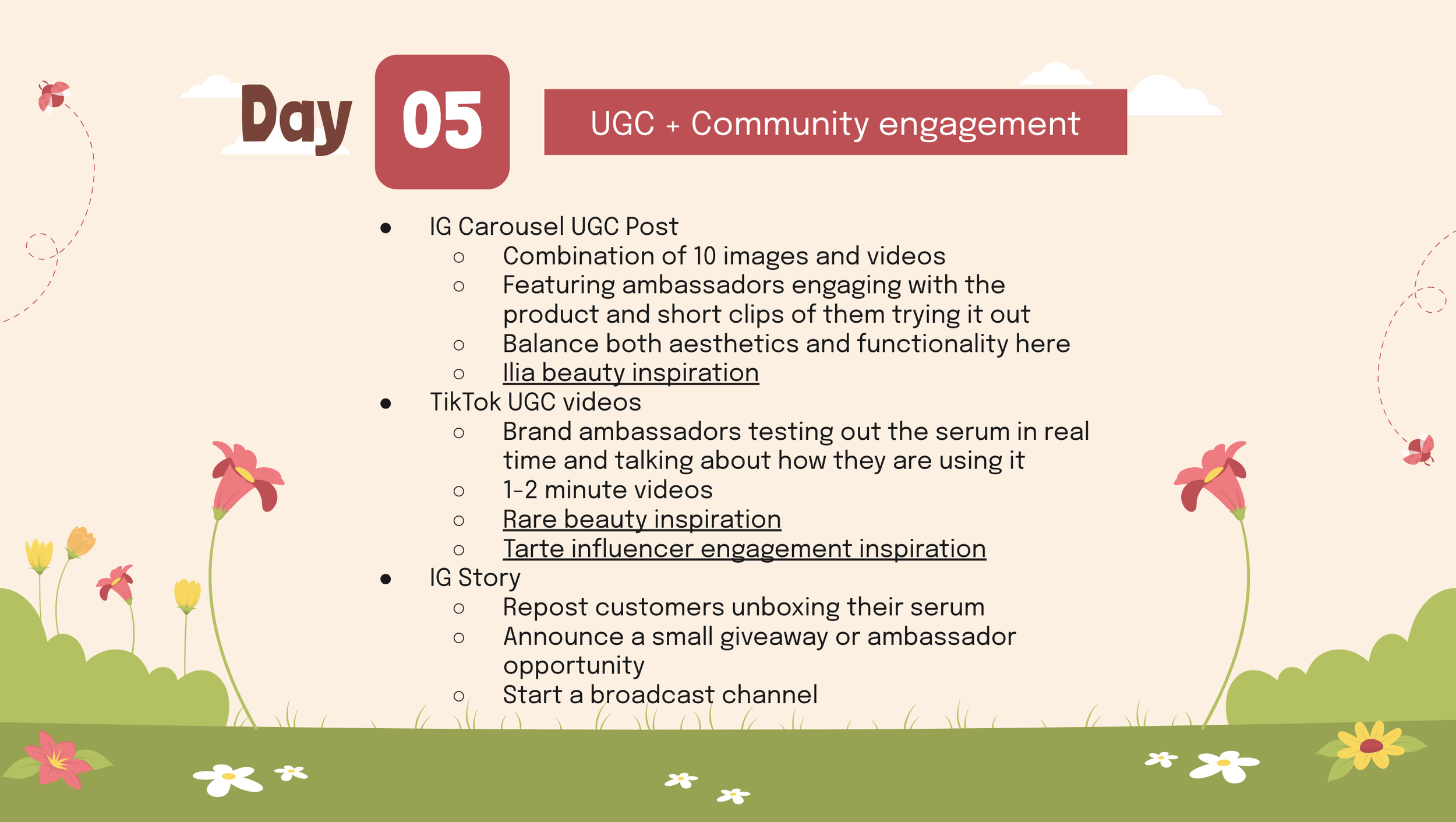 Day 05

UGC + Community engagement

- IG Carousel UGC Post
  - Combination of 10 images and videos
  - Featuring ambassadors engaging with the product and short clips of them trying it out
  - Balance both aesthetics and functionality here
  - Ilia beauty inspiration
- TikTok UGC videos
  - Brand ambassadors testing out the serum in real time and talking about how they are using it
  - 1-2 minute videos
  - Rare beauty inspiration
  - Tarte influencer engagement inspiration
- IG Story
  - Repost customers unboxing their serum
  - Announce a small giveaway or ambassador opportunity
  - Start a broadcast channel